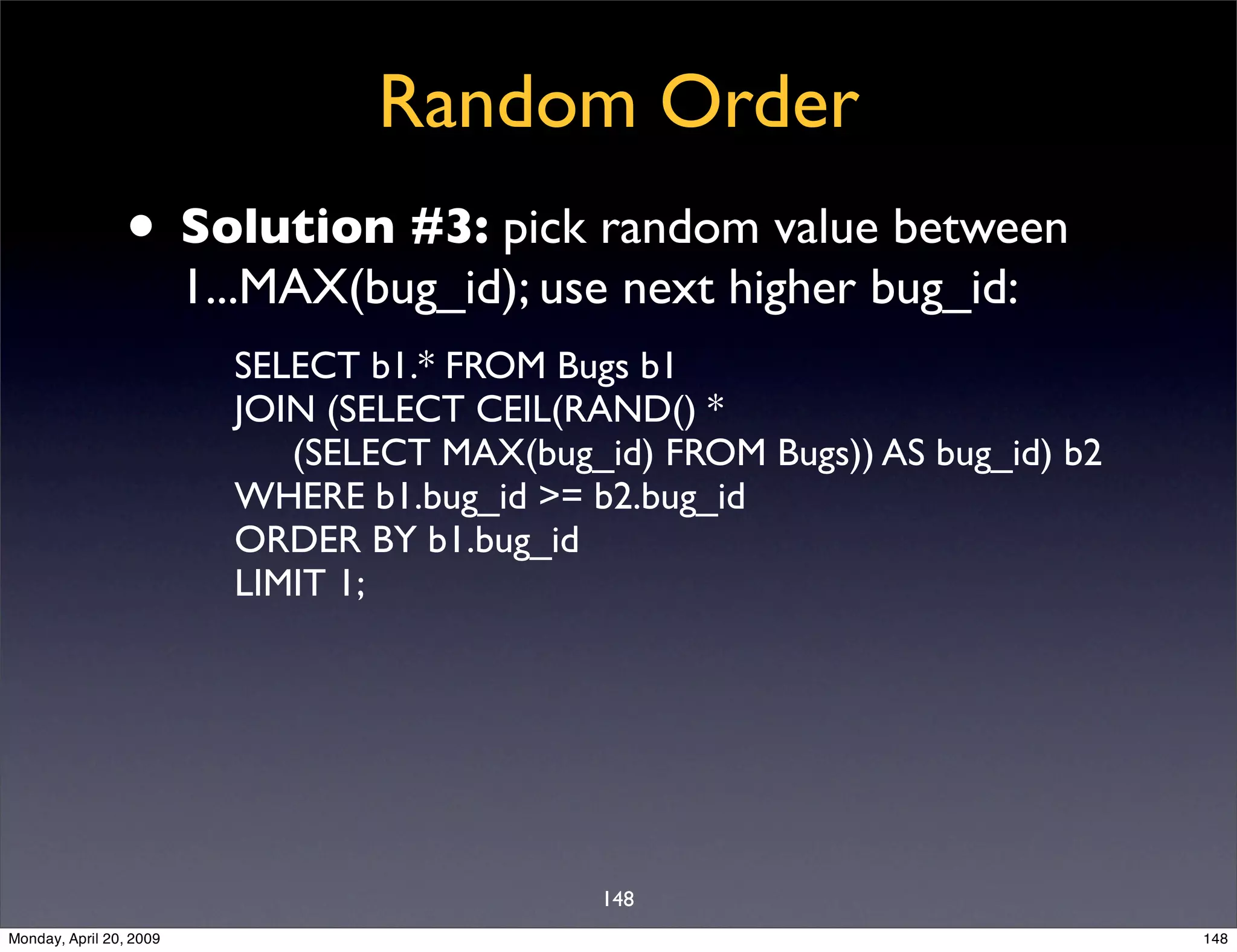 Random Order

• **Solution #3:** pick random value between 1...MAX(bug_id); use next higher bug_id:

SELECT b1.* FROM Bugs b1
JOIN (SELECT CEIL(RAND() *
(SELECT MAX(bug_id) FROM Bugs)) AS bug_id) b2
WHERE b1.bug_id >= b2.bug_id
ORDER BY b1.bug_id
LIMIT 1;

148

Monday, April 20, 2009

148